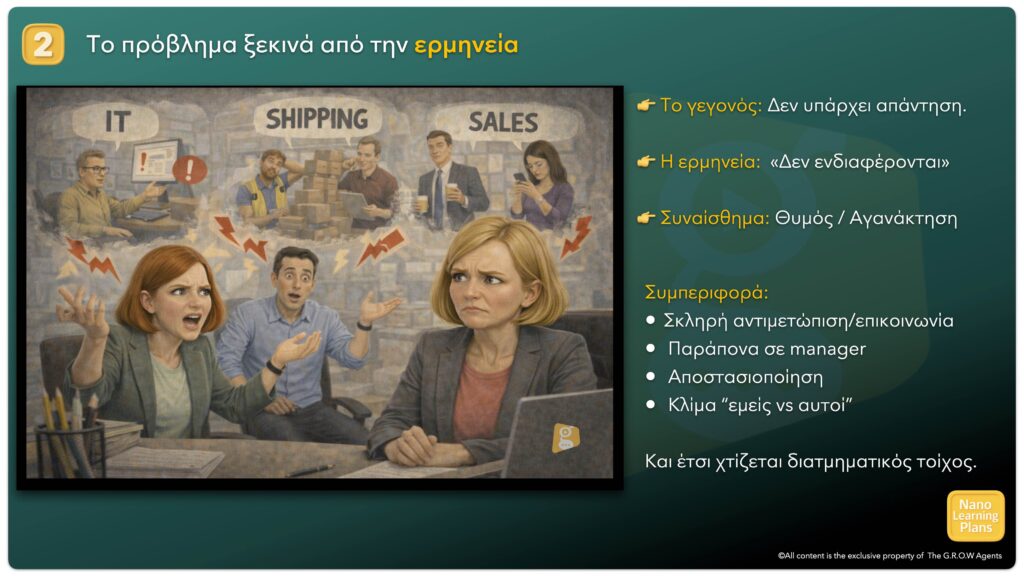 2 Το πρόβλημα ξεκινά από την ερμηνεία

IT

SHIPPING

SALES

👉 Το γεγονός: Δεν υπάρχει απάντηση.

👉 Η ερμηνεία: «Δεν ενδιαφέρονται»

👉 Συναίσθημα: Θυμός / Αγανάκτηση

Συμπεριφορά:
• Σκληρή αντιμετώπιση/επικοινωνία
• Παράπονα σε manager
• Αποστασιοποίηση
• Κλίμα "εμείς vs αυτοί"

Και έτσι χτίζεται διατμηματικός τοίχος.

Nano Learning Plans

©All content is the exclusive property of The G.R.O.W Agents